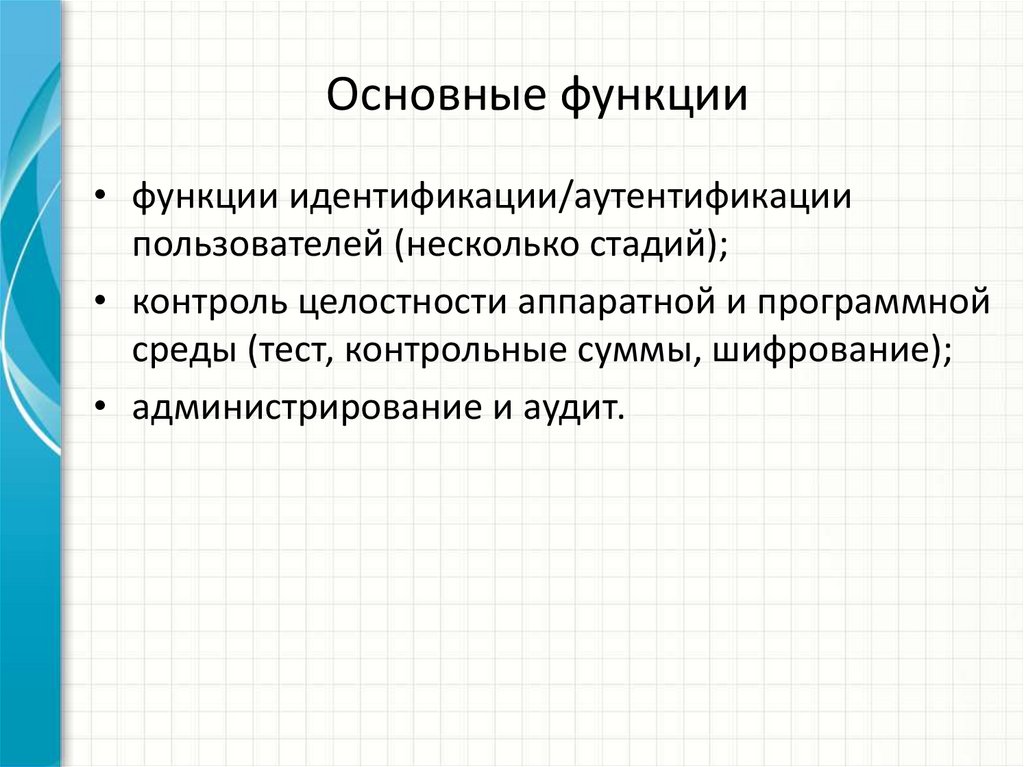 Основные функции

• функции идентификации/аутентификации пользователей (несколько стадий);
• контроль целостности аппаратной и программной среды (тест, контрольные суммы, шифрование);
• администрирование и аудит.